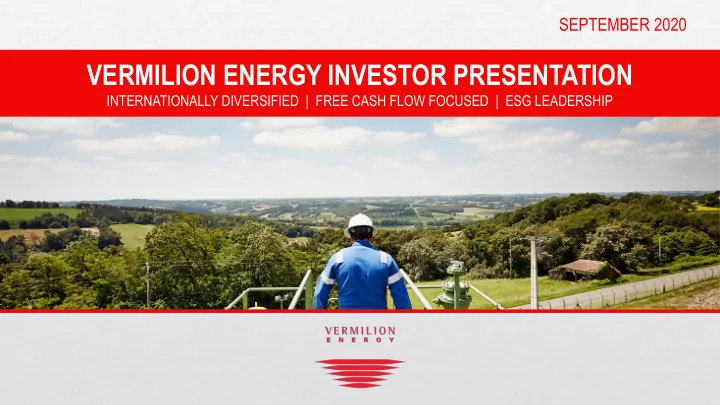 SEPTEMBER 2020

VERMILION ENERGY INVESTOR PRESENTATION

INTERNATIONALLY DIVERSIFIED | FREE CASH FLOW FOCUSED | ESG LEADERSHIP

VERMILION
ENERGY